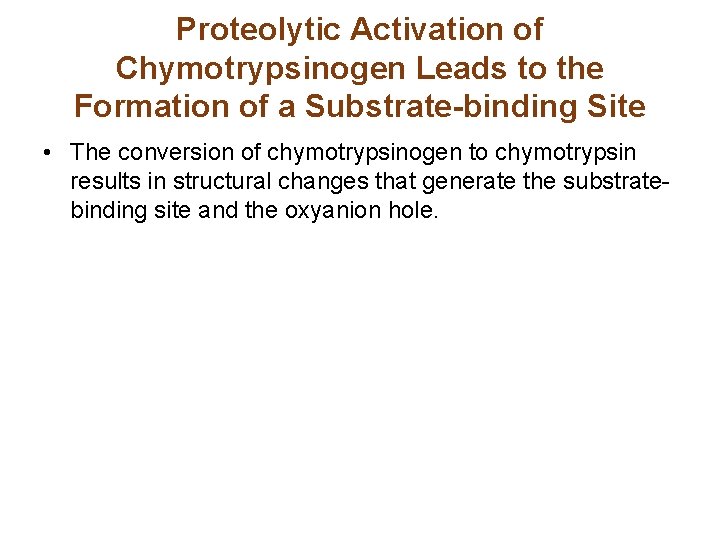 Proteolytic Activation of Chymotrypsinogen Leads to the Formation of a Substrate-binding Site

• The conversion of chymotrypsinogen to chymotrypsin results in structural changes that generate the substrate-binding site and the oxyanion hole.